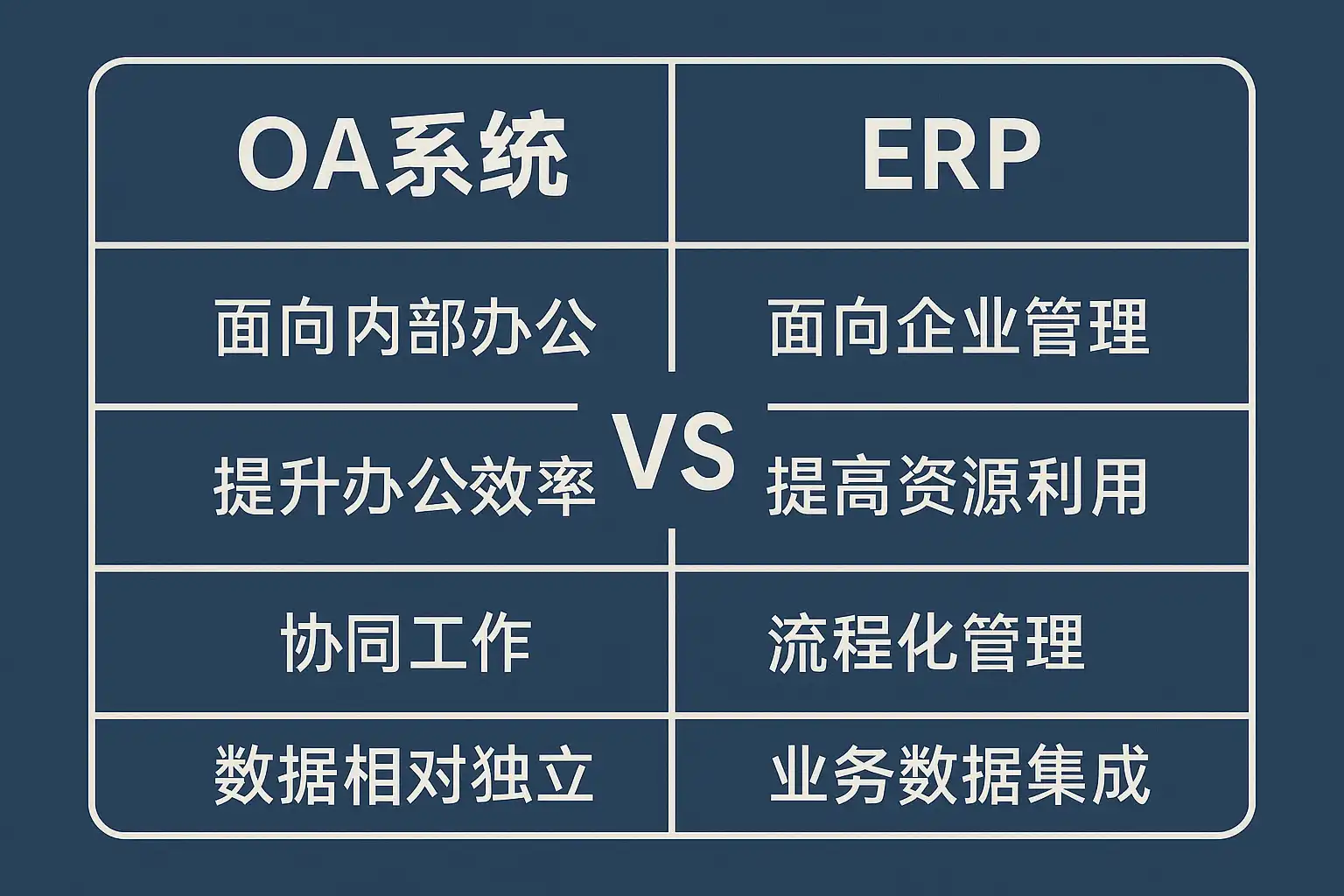 | OA系统 | ERP |
|---|---|
| 面向内部办公 | 面向企业管理 |
| 提升办公效率 | 提高资源利用 |
| 协同工作 | 流程化管理 |
| 数据相对独立 | 业务数据集成 |

VS